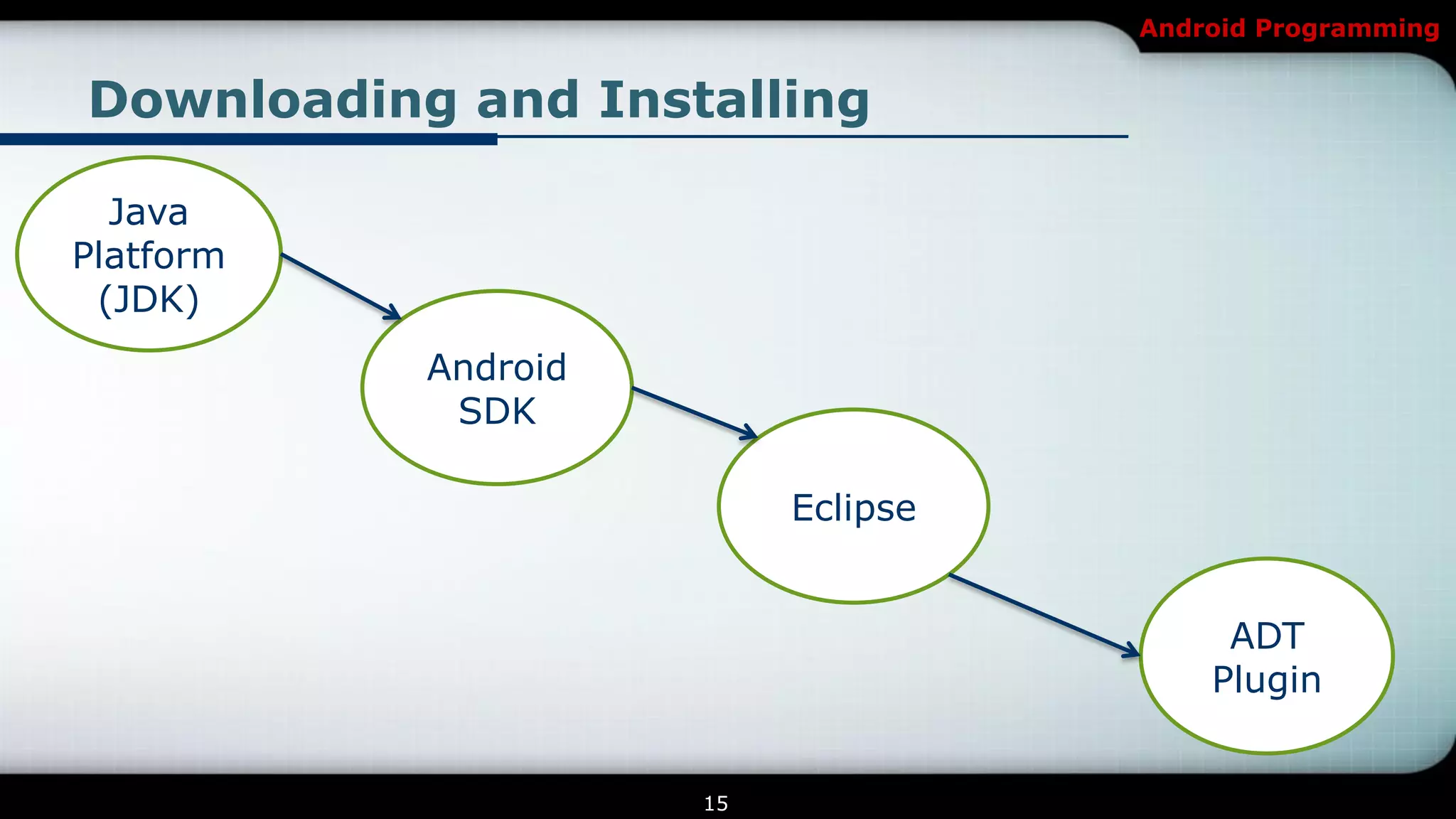 Android Programming

Downloading and Installing

Java Platform (JDK)

Android SDK

Eclipse

ADT Plugin

15